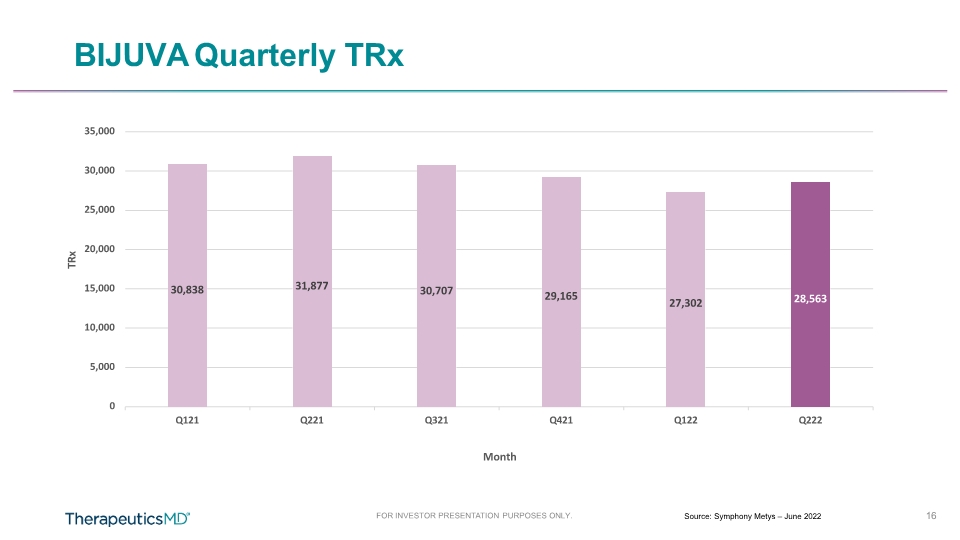 BIJUVA Quarterly TRx

35,000
30,000
25,000
20,000
15,000
10,000
5,000
0

TRx

30,838
31,877
30,707
29,165
27,302
28,563

Q121
Q221
Q321
Q421
Q122
Q222

Month

TherapeuticsMD®

FOR INVESTOR PRESENTATION PURPOSES ONLY.

Source: Symphony Metys – June 2022

16